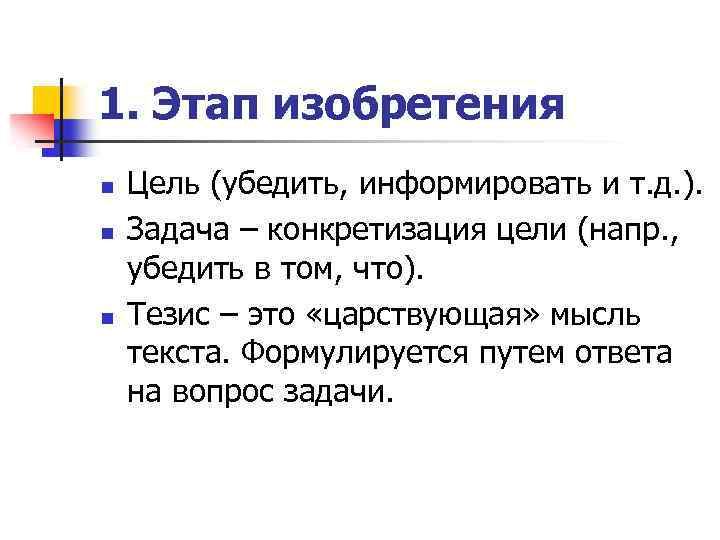 1. Этап изобретения

Цель (убедить, информировать и т.д.).

Задача – конкретизация цели (напр., убедить в том, что).

Тезис – это «царствующая» мысль текста. Формулируется путем ответа на вопрос задачи.